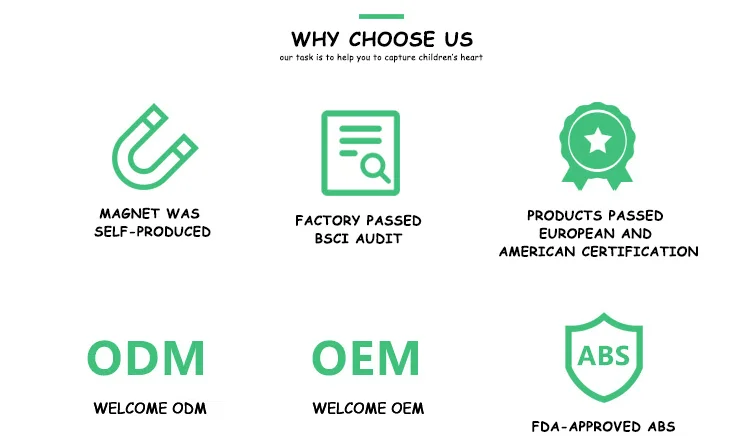 WHY CHOOSE US
our task is to help you to capture children's heart

MAGNET WAS SELF-PRODUCED

FACTORY PASSED BSCI AUDIT

PRODUCTS PASSED EUROPEAN AND AMERICAN CERTIFICATION

ODM
WELCOME ODM

OEM
WELCOME OEM

ABS
FDA-APPROVED ABS